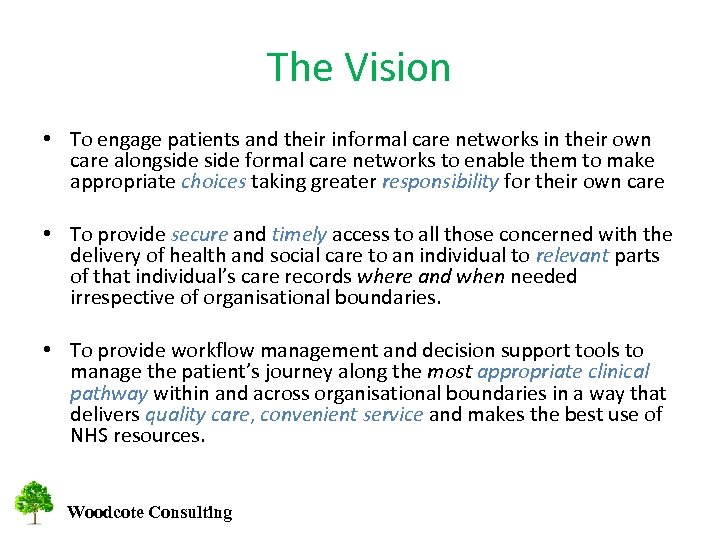 The Vision

• To engage patients and their informal care networks in their own care alongside side formal care networks to enable them to make appropriate choices taking greater responsibility for their own care

• To provide secure and timely access to all those concerned with the delivery of health and social care to an individual to relevant parts of that individual's care records where and when needed irrespective of organisational boundaries.

• To provide workflow management and decision support tools to manage the patient's journey along the most appropriate clinical pathway within and across organisational boundaries in a way that delivers quality care, convenient service and makes the best use of NHS resources.

Woodcote Consulting